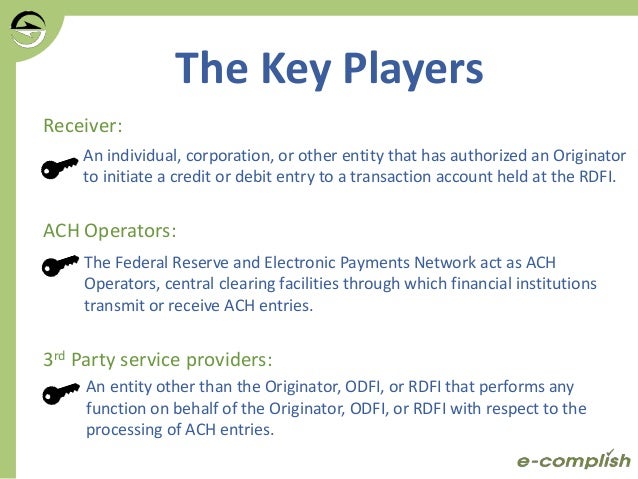 The Key Players

Receiver:

An individual, corporation, or other entity that has authorized an Originator to initiate a credit or debit entry to a transaction account held at the RDFI.

ACH Operators:

The Federal Reserve and Electronic Payments Network act as ACH Operators, central clearing facilities through which financial institutions transmit or receive ACH entries.

3$^{rd}$ Party service providers:

An entity other than the Originator, ODFI, or RDFI that performs any function on behalf of the Originator, ODFI, or RDFI with respect to the processing of ACH entries.

e-complish